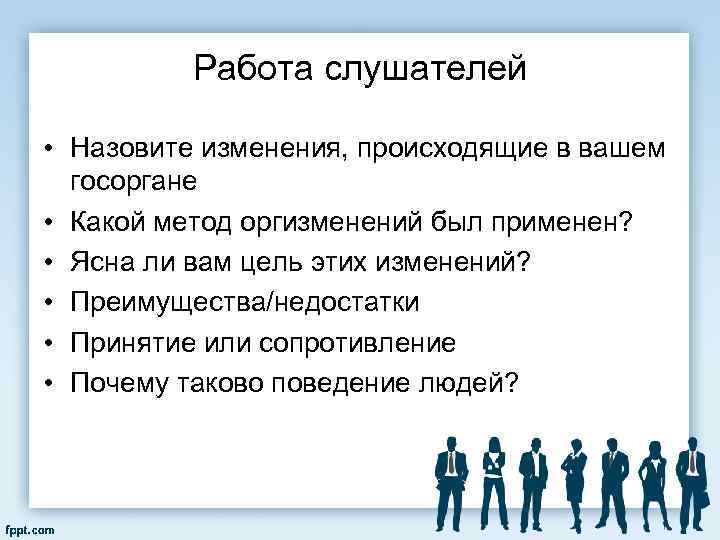 Работа слушателей

• Назовите изменения, происходящие в вашем госоргане
• Какой метод оргизменений был применен?
• Ясна ли вам цель этих изменений?
• Преимущества/недостатки
• Принятие или сопротивление
• Почему таково поведение людей?

fppt.com